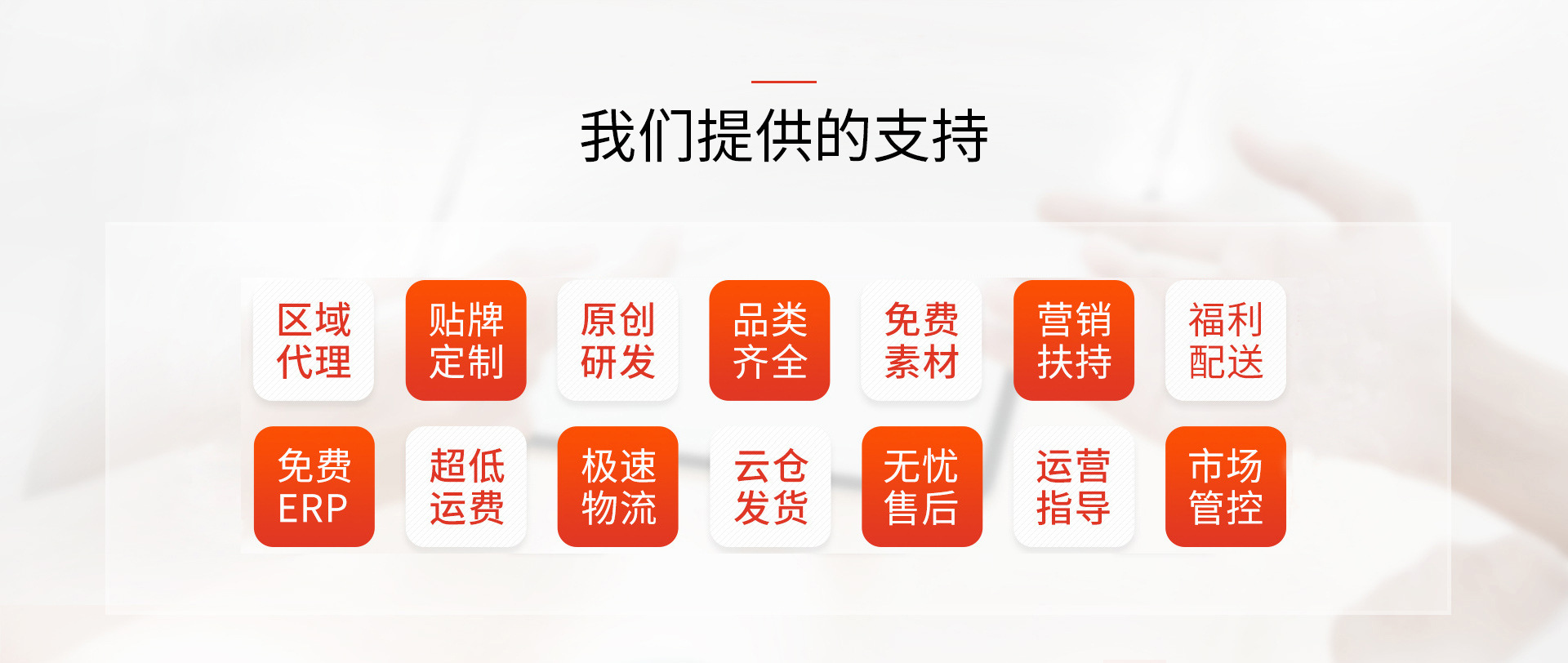 我们提供的支持

区域代理

贴牌定制

原创研发

品类齐全

免费素材

营销扶持

福利配送

免费ERP

超低运费

极速物流

云仓发货

无忧售后

运营指导

市场管控